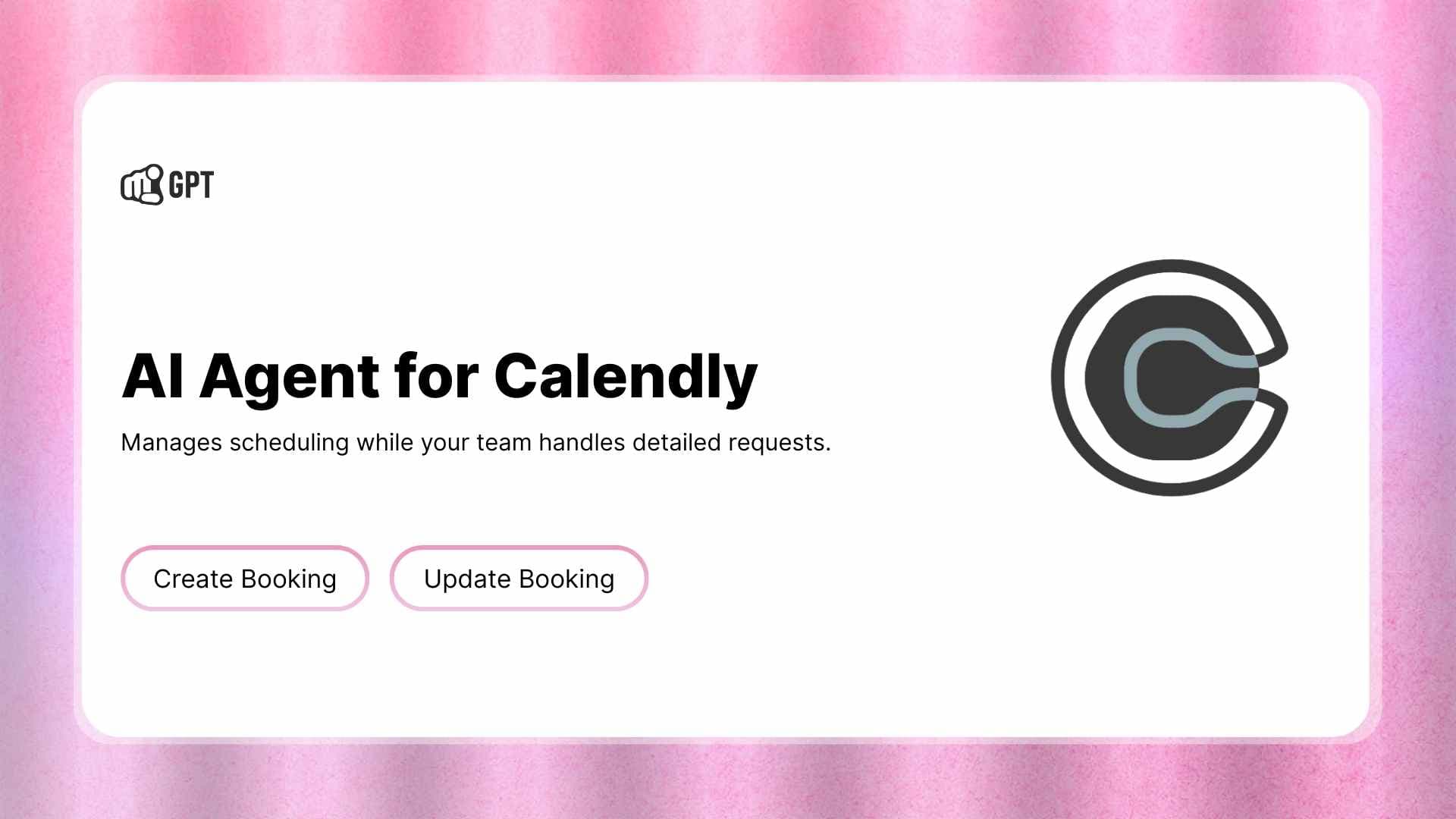 GPT

AI Agent for Calendly

Manages scheduling while your team handles detailed requests.

Create Booking

Update Booking